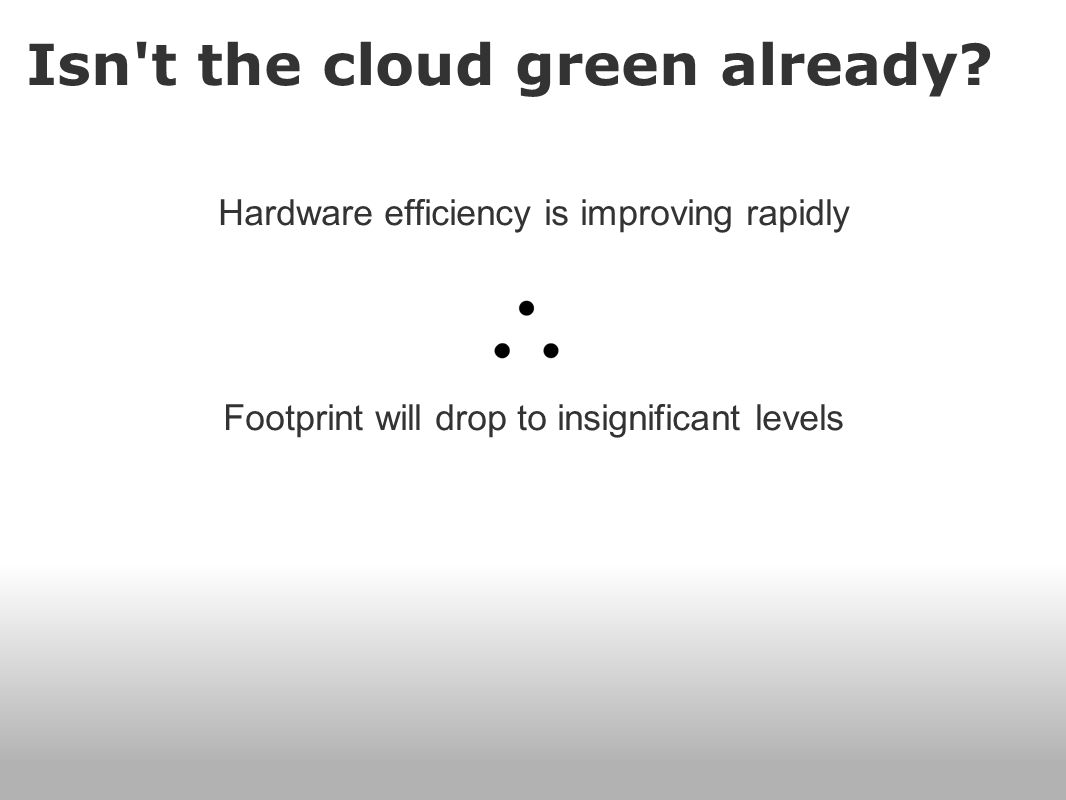 Isn't the cloud green already?

Hardware efficiency is improving rapidly

$\therefore$

Footprint will drop to insignificant levels